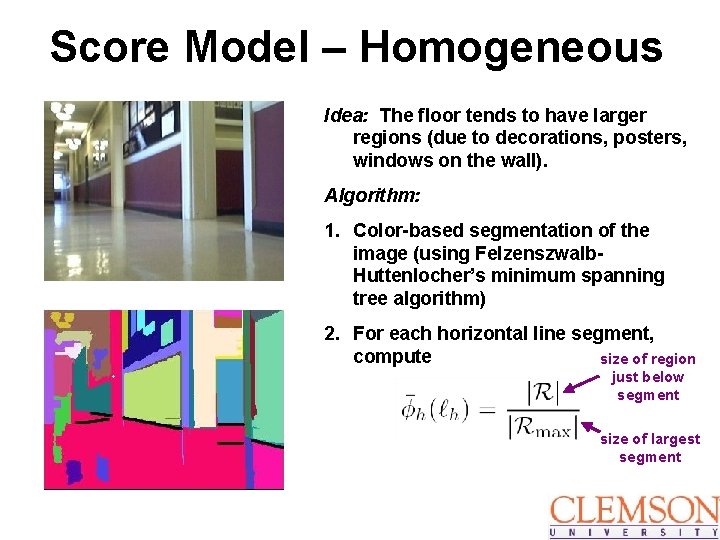 Score Model – Homogeneous

Idea: The floor tends to have larger regions (due to decorations, posters, windows on the wall).

Algorithm:

1. Color-based segmentation of the image (using Felzenszwalb-Huttenlocher's minimum spanning tree algorithm)

2. For each horizontal line segment, compute

$\bar{\phi}_h(\ell_h) = \frac{|\mathcal{R}|}{|\mathcal{R}_{\max}|}$

size of region just below segment

size of largest segment

CLEMSON UNIVERSITY